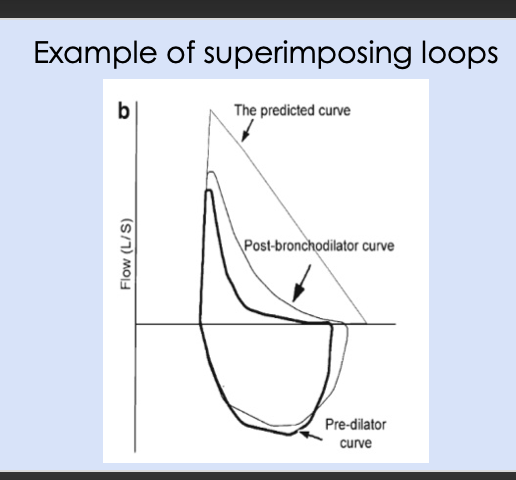 Example of superimposing loops

b

The predicted curve

Flow (L/S)

Post-bronchodilator curve

Pre-dilator curve